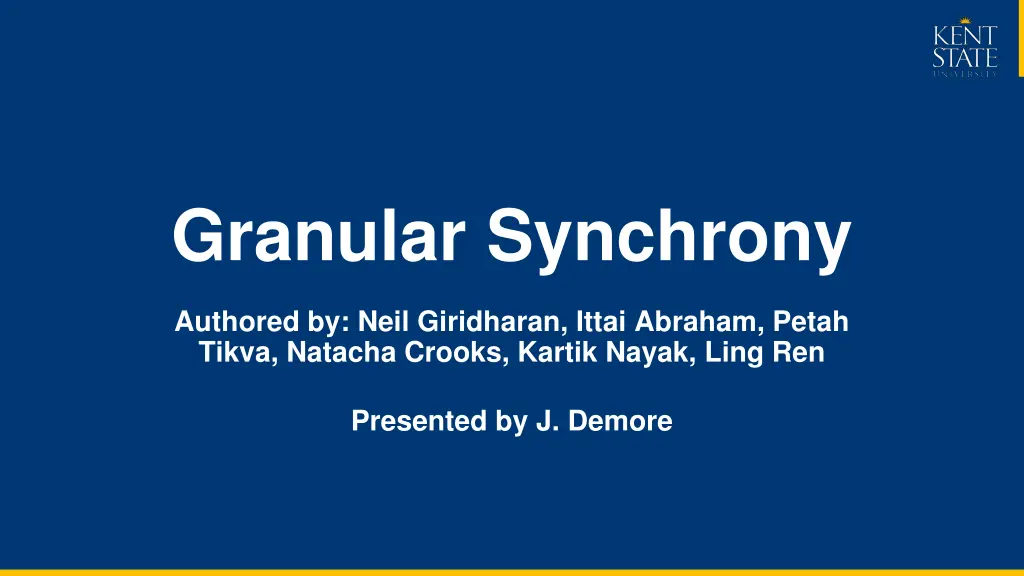 KENT STATE UNIVERSITY

Granular Synchrony

Authored by: Neil Giridharan, Ittai Abraham, Petah Tikva, Natacha Crooks, Kartik Nayak, Ling Ren

Presented by J. Demore